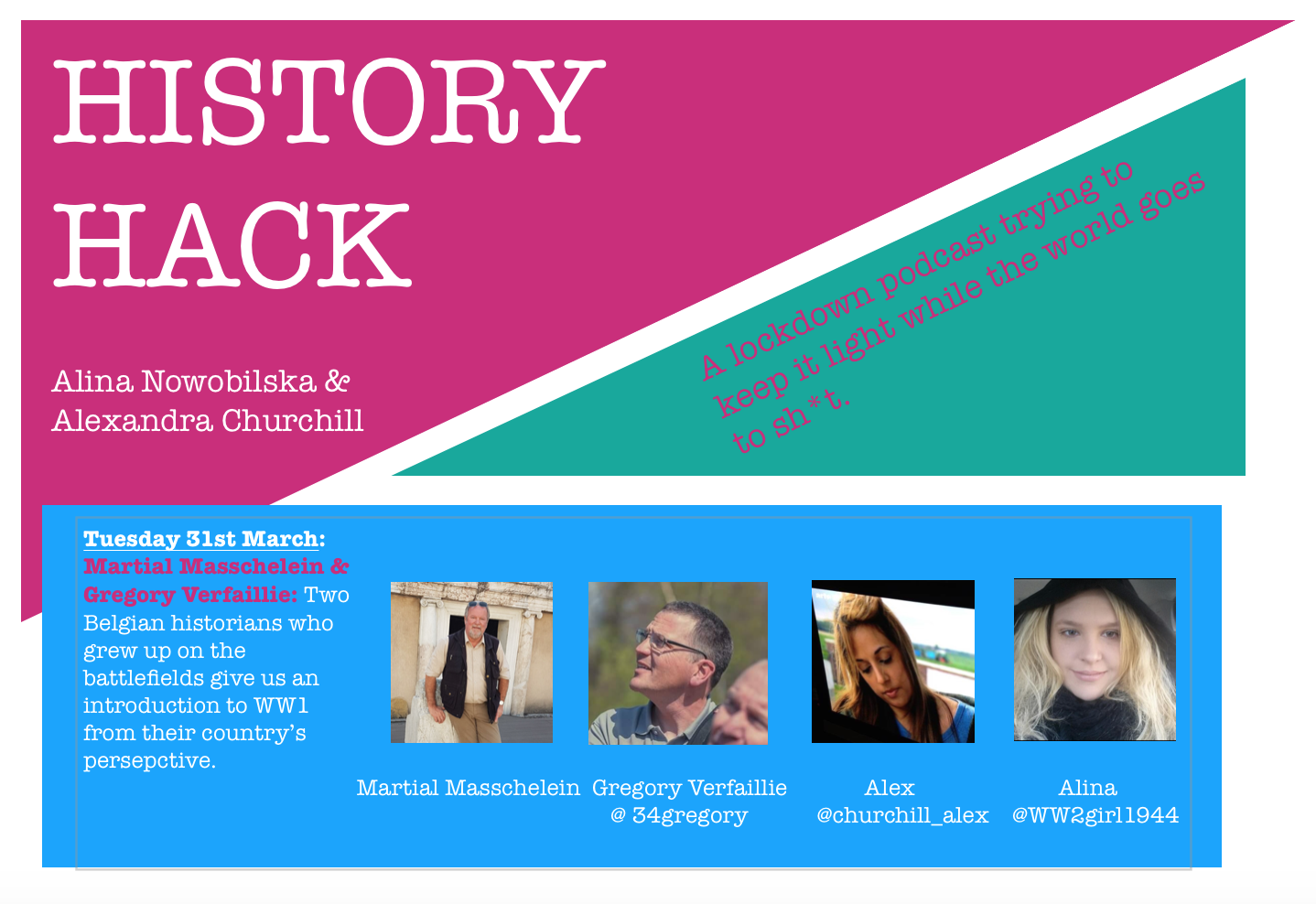 HISTORY HACK

Alina Nowobilska & Alexandra Churchill

A lockdown podcast trying to keep it light while the world goes to sh*t.

Tuesday 31st March: Martial Masschelein & Gregory Verfaillie: Two Belgian historians who grew up on the battlefields give us an introduction to WW1 from their country's persepctive.

Martial Masschelein

Gregory Verfaillie
@ 34gregory

Alex
@churchill_alex

Alina
@WW2girl1944